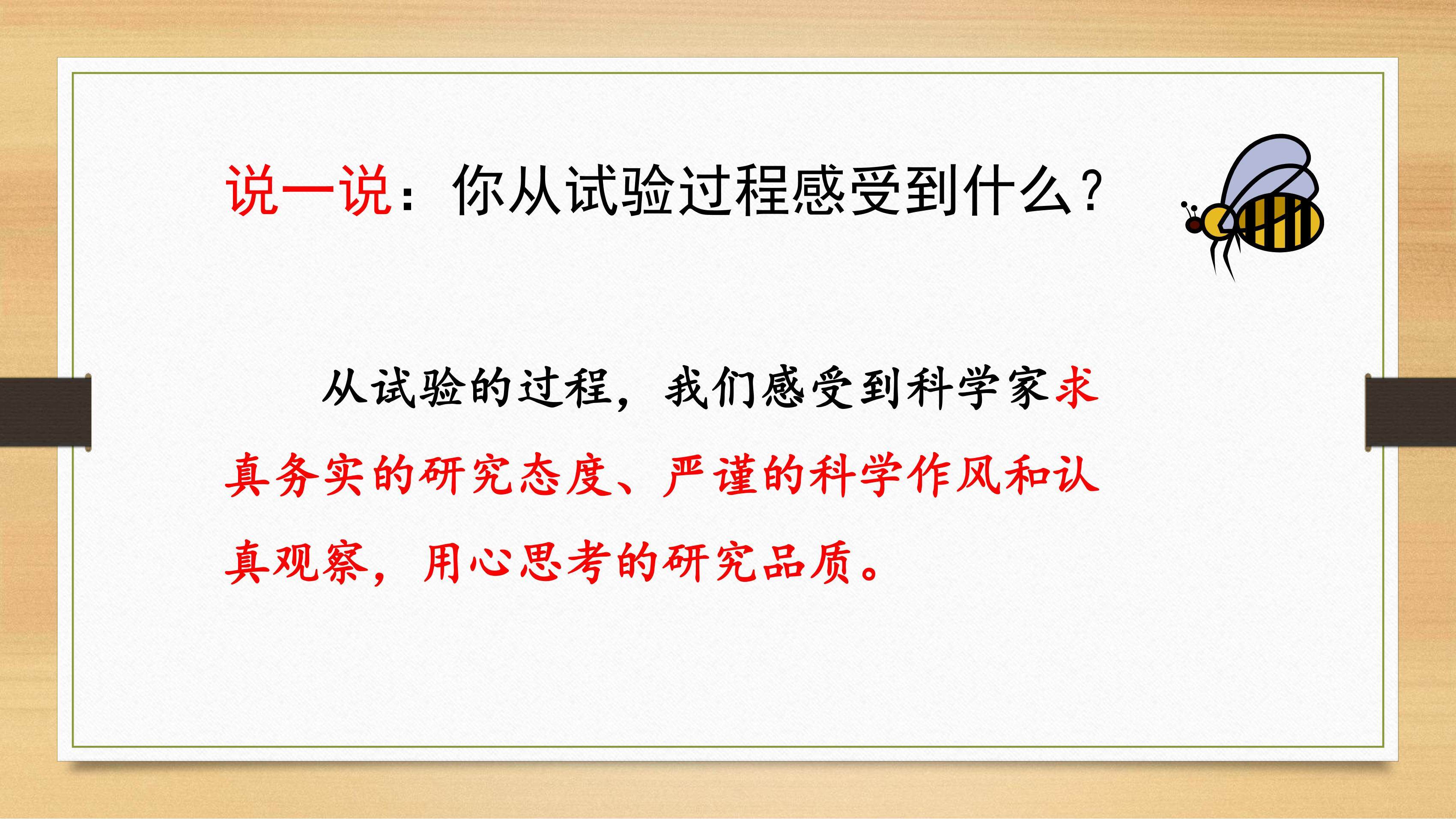 说一说：你从试验过程感受到什么？

从试验的过程，我们感受到科学家求真务实的研究态度、严谨的科学作风和认真观察，用心思考的研究品质。